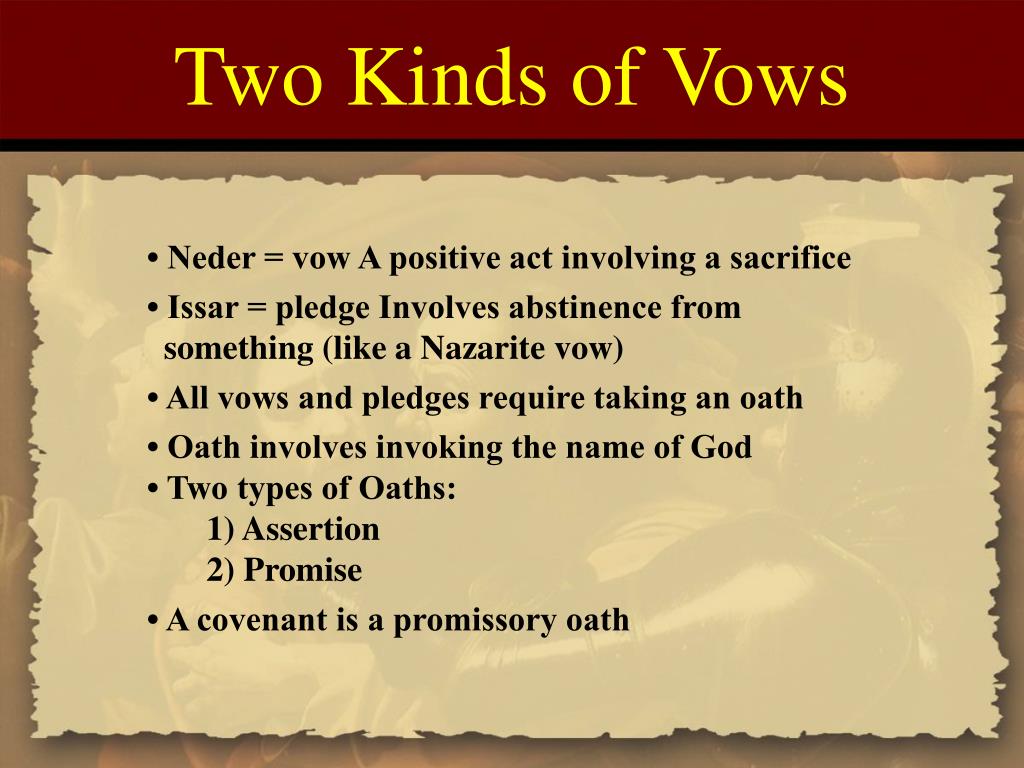 Two Kinds of Vows

• Neder = vow A positive act involving a sacrifice

• Issar = pledge Involves abstinence from something (like a Nazarite vow)

• All vows and pledges require taking an oath

• Oath involves invoking the name of God

• Two types of Oaths:
1) Assertion
2) Promise

• A covenant is a promissory oath